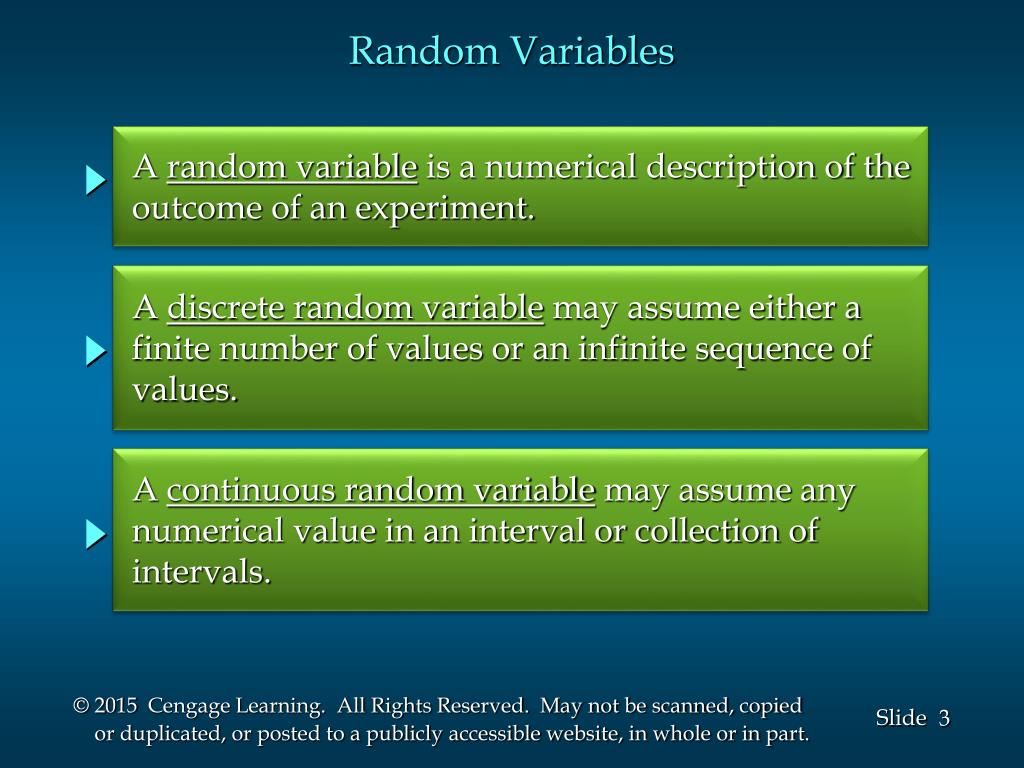 Random Variables

A random variable is a numerical description of the outcome of an experiment.

A discrete random variable may assume either a finite number of values or an infinite sequence of values.

A continuous random variable may assume any numerical value in an interval or collection of intervals.

© 2015 Cengage Learning. All Rights Reserved. May not be scanned, copied or duplicated, or posted to a publicly accessible website, in whole or in part.

Slide 3